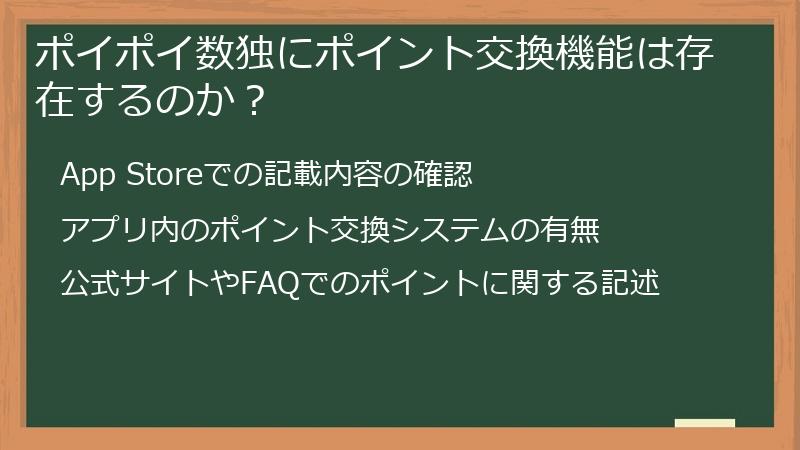 ポイポイ数独にポイント交換機能は存在するのか？

App Storeでの記載内容の確認

アプリ内のポイント交換システムの有無

公式サイトやFAQでのポイントに関する記述